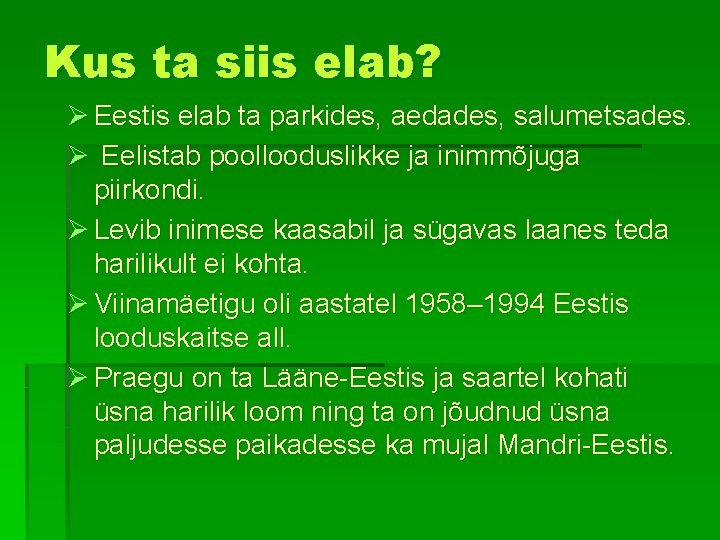 Kus ta siis elab?

➢ Eestis elab ta parkides, aedades, salumetsades.

➢ Eelistab poollooduslikke ja inimmõjuga piirkondi.

➢ Levib inimese kaasabil ja sügavas laanes teda harilikult ei kohta.

➢ Viinamäetigu oli aastatel 1958–1994 Eestis looduskaitse all.

➢ Praegu on ta Lääne-Eestis ja saartel kohati üsna harilik loom ning ta on jõudnud üsna paljudesse paikadesse ka mujal Mandri-Eestis.